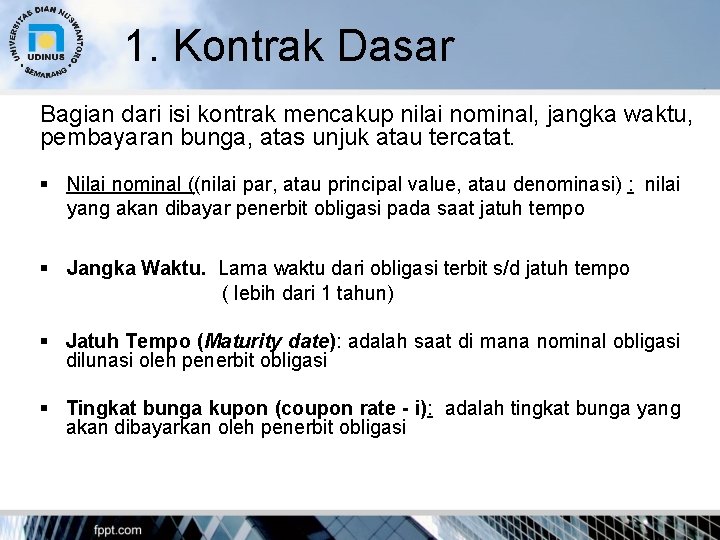 UNIVERSITAS DIAN NUSWANTORO
UDINUS
SEMARANG

1. Kontrak Dasar

Bagian dari isi kontrak mencakup nilai nominal, jangka waktu, pembayaran bunga, atas unjuk atau tercatat.

▪ Nilai nominal ((nilai par, atau principal value, atau denominasi) : nilai yang akan dibayar penerbit obligasi pada saat jatuh tempo

▪ Jangka Waktu. Lama waktu dari obligasi terbit s/d jatuh tempo ( lebih dari 1 tahun)

▪ Jatuh Tempo (Maturity date): adalah saat di mana nominal obligasi dilunasi oleh penerbit obligasi

▪ Tingkat bunga kupon (coupon rate - i): adalah tingkat bunga yang akan dibayarkan oleh penerbit obligasi

fppt.com